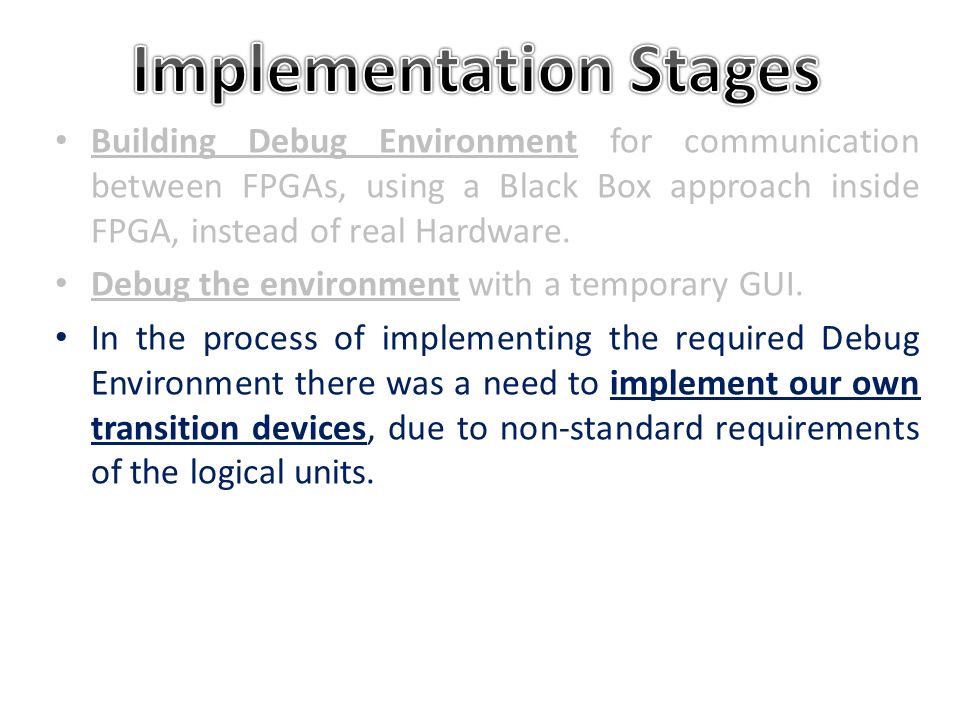 Implementation Stages

• Building Debug Environment for communication between FPGAs, using a Black Box approach inside FPGA, instead of real Hardware.

• Debug the environment with a temporary GUI.

• In the process of implementing the required Debug Environment there was a need to implement our own transition devices, due to non-standard requirements of the logical units.